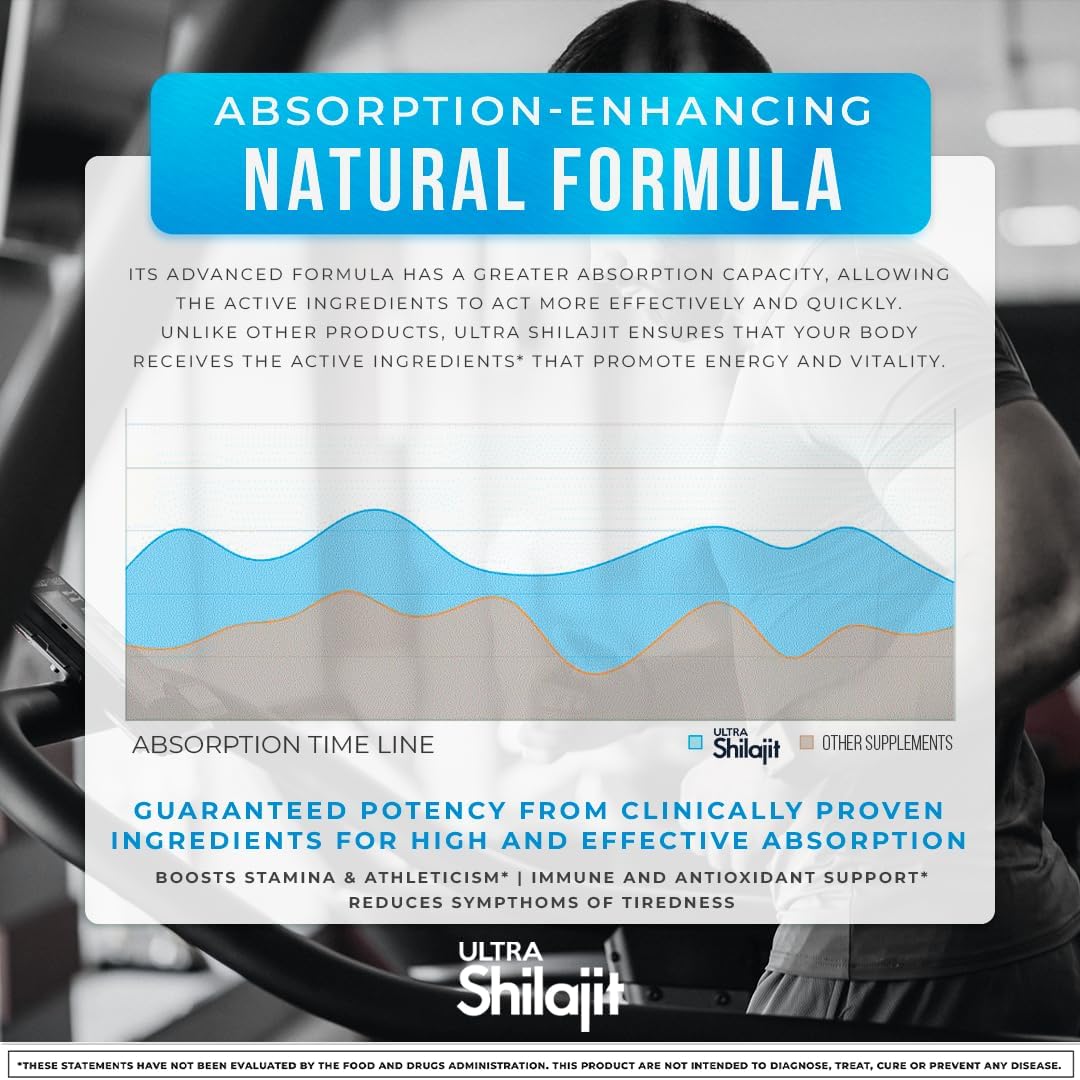 ABSORPTION-ENHANCING
NATURAL FORMULA

ITS ADVANCED FORMULA HAS A GREATER ABSORPTION CAPACITY, ALLOWING THE ACTIVE INGREDIENTS TO ACT MORE EFFECTIVELY AND QUICKLY. UNLIKE OTHER PRODUCTS, ULTRA SHILAJIT ENSURES THAT YOUR BODY RECEIVES THE ACTIVE INGREDIENTS* THAT PROMOTE ENERGY AND VITALITY.

ABSORPTION TIME LINE

ULTRA Shilajit

OTHER SUPPLEMENTS

GUARANTEED POTENCY FROM CLINICALLY PROVEN INGREDIENTS FOR HIGH AND EFFECTIVE ABSORPTION

BOOSTS STAMINA & ATHLETICISM* | IMMUNE AND ANTIOXIDANT SUPPORT*
REDUCES SYMPTHOMS OF TIREDNESS

ULTRA
Shilajit

*THESE STATEMENTS HAVE NOT BEEN EVALUATED BY THE FOOD AND DRUGS ADMINISTRATION. THIS PRODUCT ARE NOT INTENDED TO DIAGNOSE, TREAT, CURE OR PREVENT ANY DISEASE.